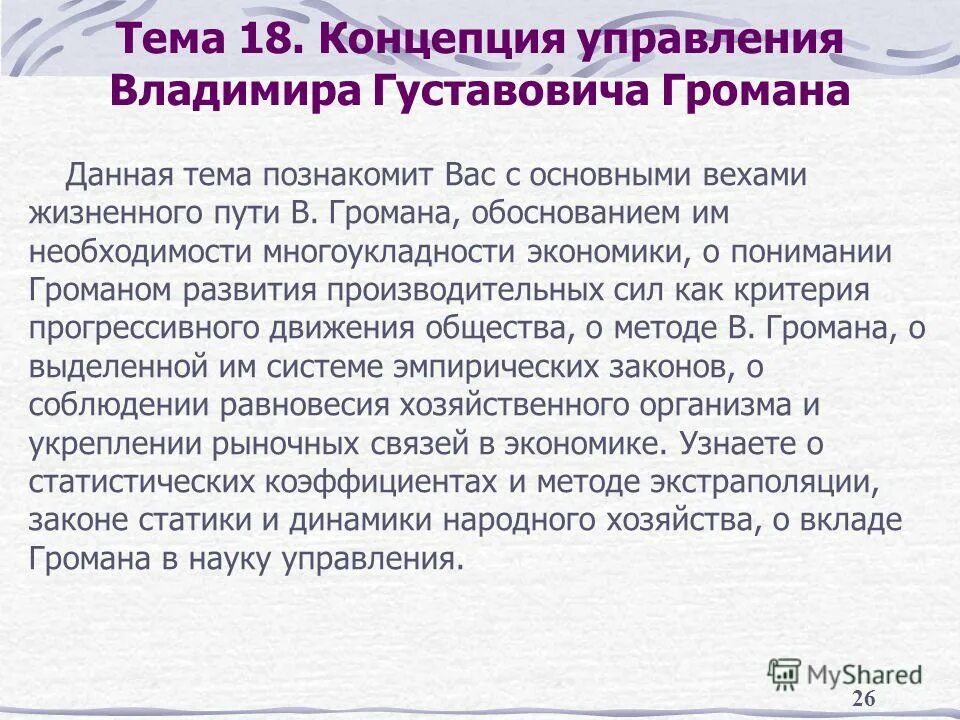 Тема 18. Концепция управления Владимира Густавовича Громана

Данная тема познакомит Вас с основными вехами жизненного пути В. Громана, обоснованием им необходимости многоукладности экономики, о понимании Громаном развития производительных сил как критерия прогрессивного движения общества, о методе В. Громана, о выделенной им системе эмпирических законов, о соблюдении равновесия хозяйственного организма и укреплении рыночных связей в экономике. Узнаете о статистических коэффициентах и методе экстраполяции, законе статики и динамики народного хозяйства, о вкладе Громана в науку управления.

MyShared

26